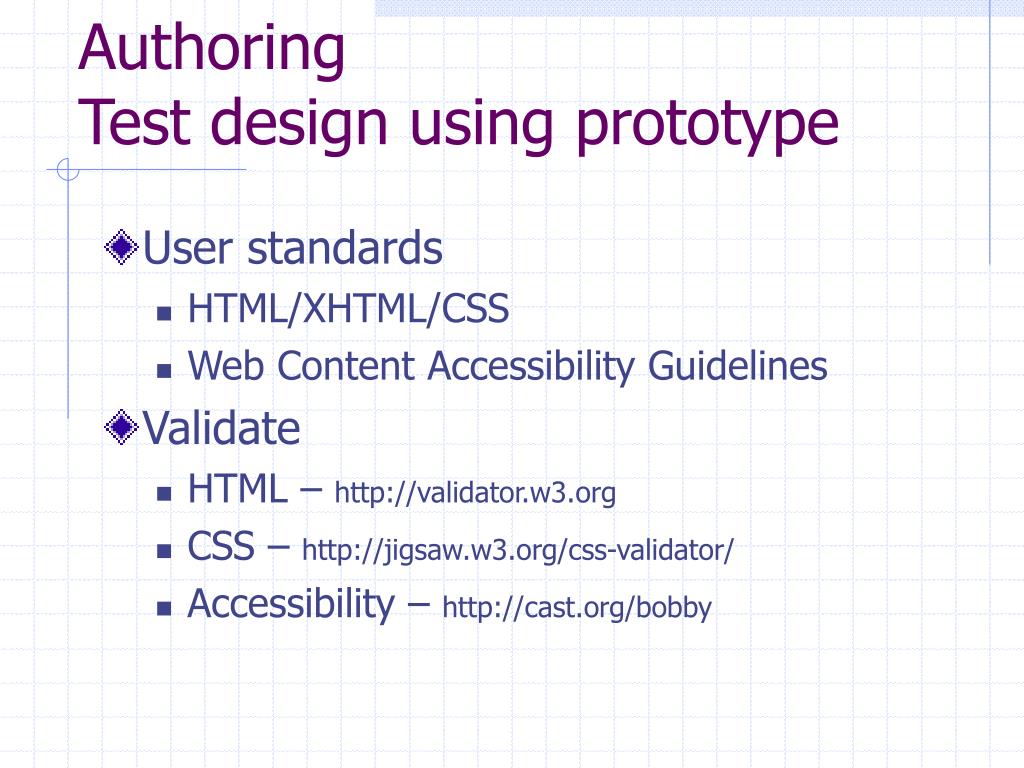 Authoring
Test design using prototype

User standards
HTML/XHTML/CSS
Web Content Accessibility Guidelines

Validate
HTML – http://validator.w3.org
CSS – http://jigsaw.w3.org/css-validator/
Accessibility – http://cast.org/bobby